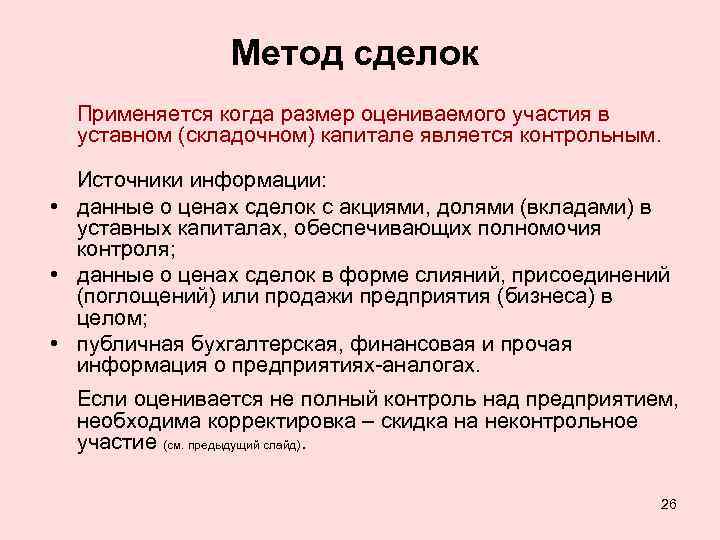 Метод сделок

Применяется когда размер оцениваемого участия в уставном (складочном) капитале является контрольным.

Источники информации:

• данные о ценах сделок с акциями, долями (вкладами) в уставных капиталах, обеспечивающих полномочия контроля;
• данные о ценах сделок в форме слияний, присоединений (поглощений) или продажи предприятия (бизнеса) в целом;
• публичная бухгалтерская, финансовая и прочая информация о предприятиях-аналогах.

Если оценивается не полный контроль над предприятием, необходима корректировка – скидка на неконтрольное участие (см. предыдущий слайд).

26